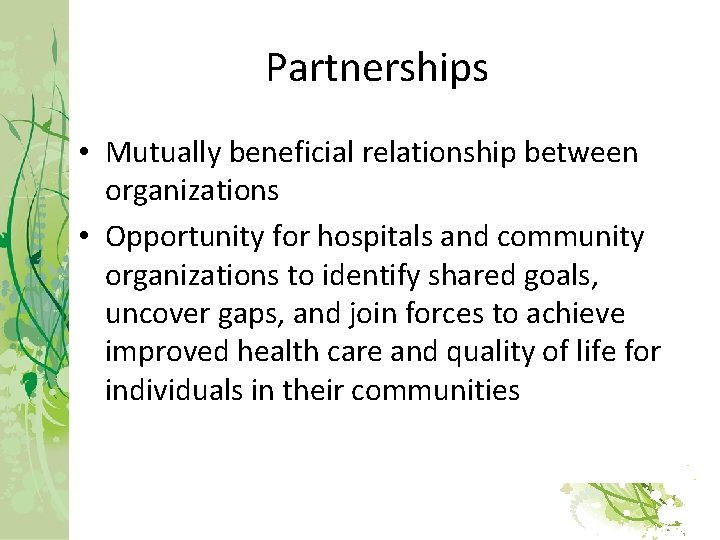 Partnerships

• Mutually beneficial relationship between organizations

• Opportunity for hospitals and community organizations to identify shared goals, uncover gaps, and join forces to achieve improved health care and quality of life for individuals in their communities